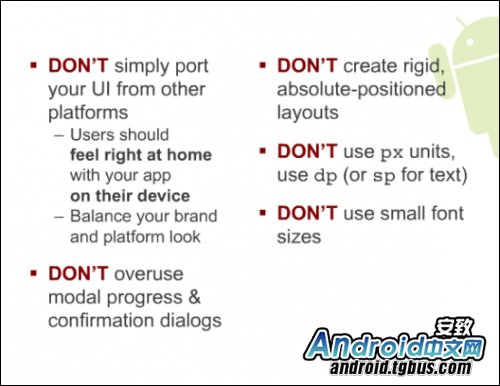 ▪ DON'T simply port your UI from other platforms
– Users should feel right at home with your app on their device
– Balance your brand and platform look

▪ DON'T overuse modal progress & confirmation dialogs

▪ DON'T create rigid, absolute-positioned layouts

▪ DON'T use px units, use dp (or sp for text)

▪ DON'T use small font sizes

安致 Android中文网 android.tgbus.com